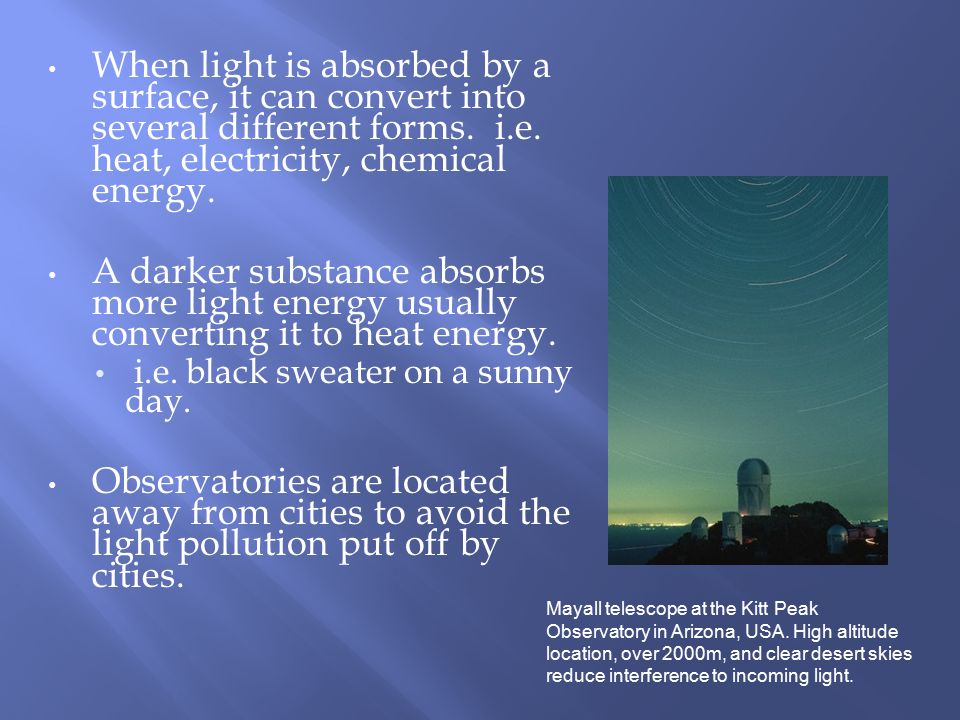 • When light is absorbed by a surface, it can convert into several different forms.  i.e. heat, electricity, chemical energy.

• A darker substance absorbs more light energy usually converting it to heat energy.
  • i.e. black sweater on a sunny day.

• Observatories are located away from cities to avoid the light pollution put off by cities.

Mayall telescope at the Kitt Peak Observatory in Arizona, USA. High altitude location, over 2000m, and clear desert skies reduce interference to incoming light.